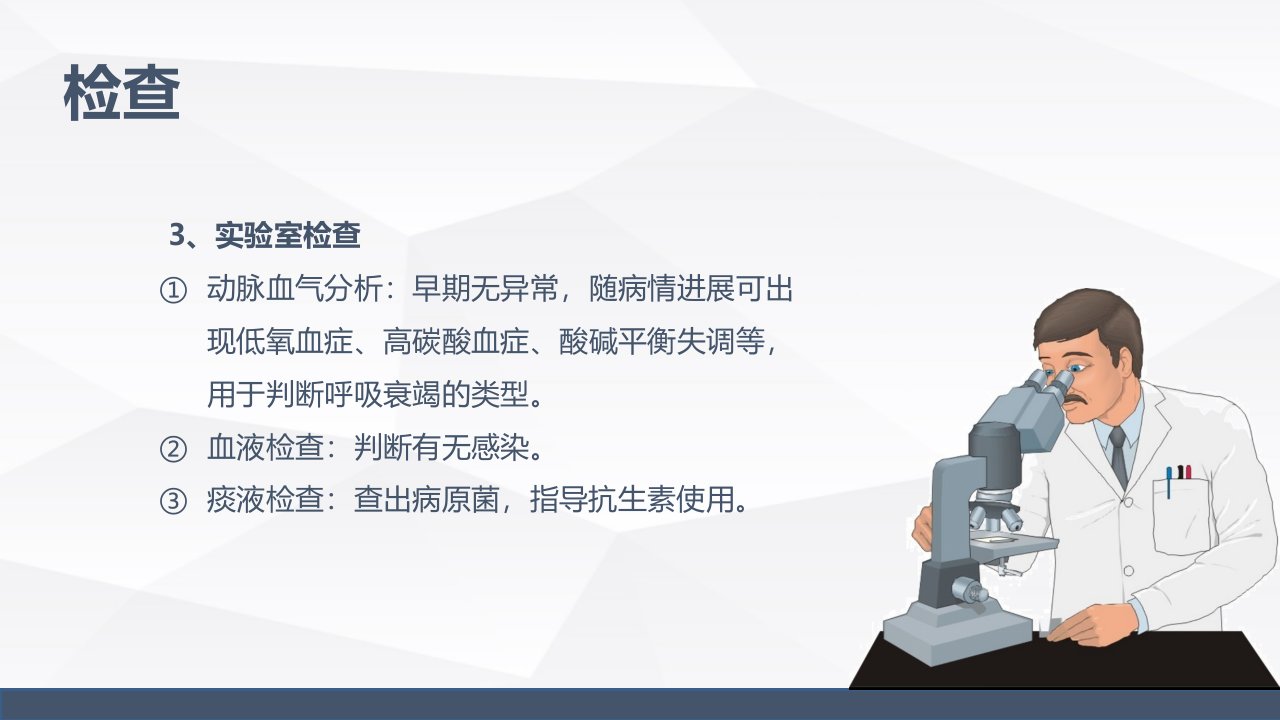 检查

3、实验室检查

① 动脉血气分析：早期无异常，随病情进展可出现低氧血症、高碳酸血症、酸碱平衡失调等，用于判断呼吸衰竭的类型。

② 血液检查：判断有无感染。

③ 痰液检查：查出病原菌，指导抗生素使用。